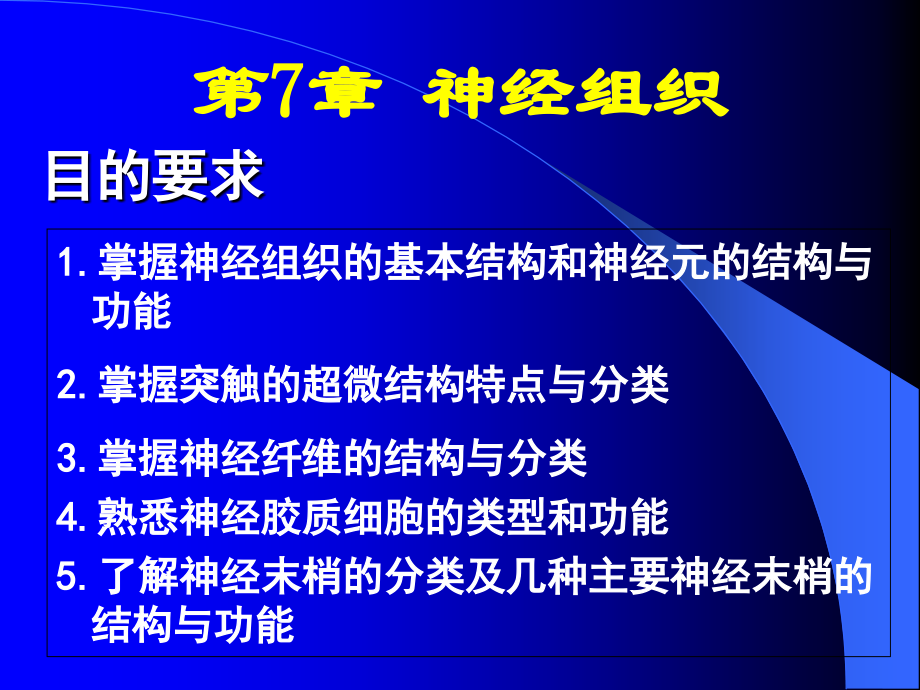 第7章 神经组织

目的要求

1. 掌握神经组织的基本结构和神经元的结构与功能

2. 掌握突触的超微结构特点与分类

3. 掌握神经纤维的结构与分类

4. 熟悉神经胶质细胞的类型和功能

5. 了解神经末梢的分类及几种主要神经末梢的结构与功能